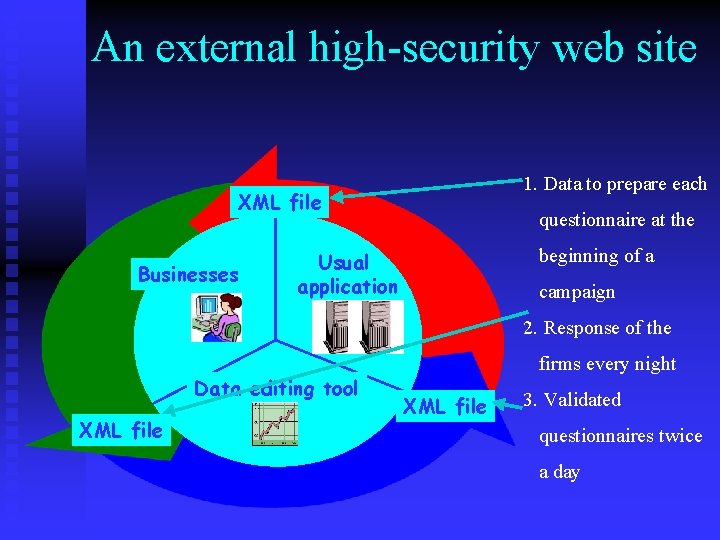 An external high-security web site

XML file

Businesses

Usual application

Data editing tool

XML file

XML file

1. Data to prepare each questionnaire at the beginning of a campaign

2. Response of the firms every night

3. Validated questionnaires twice a day